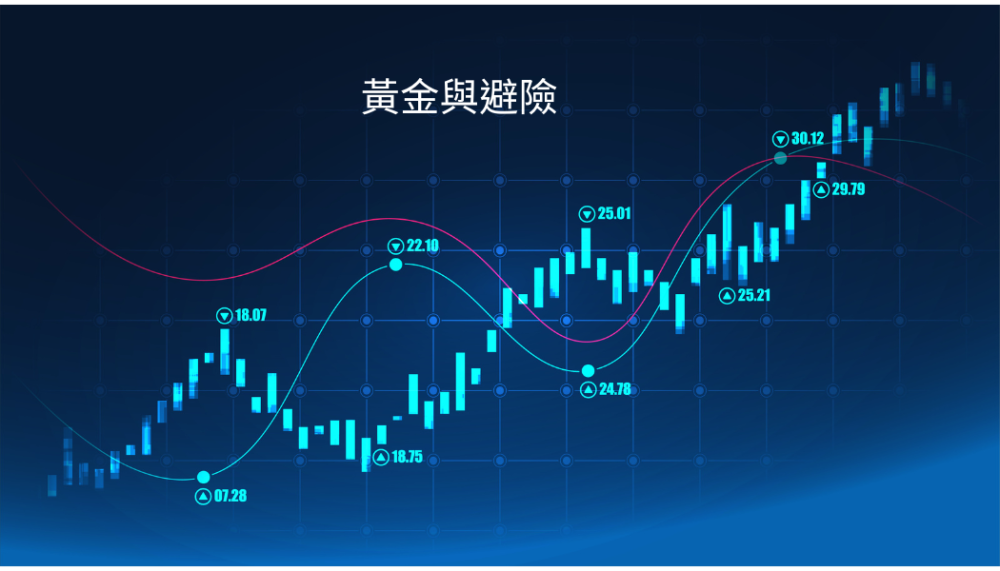 黃金與避險

30.12

29.79

25.01

22.10

25.21

18.07

24.78

18.75

07.28